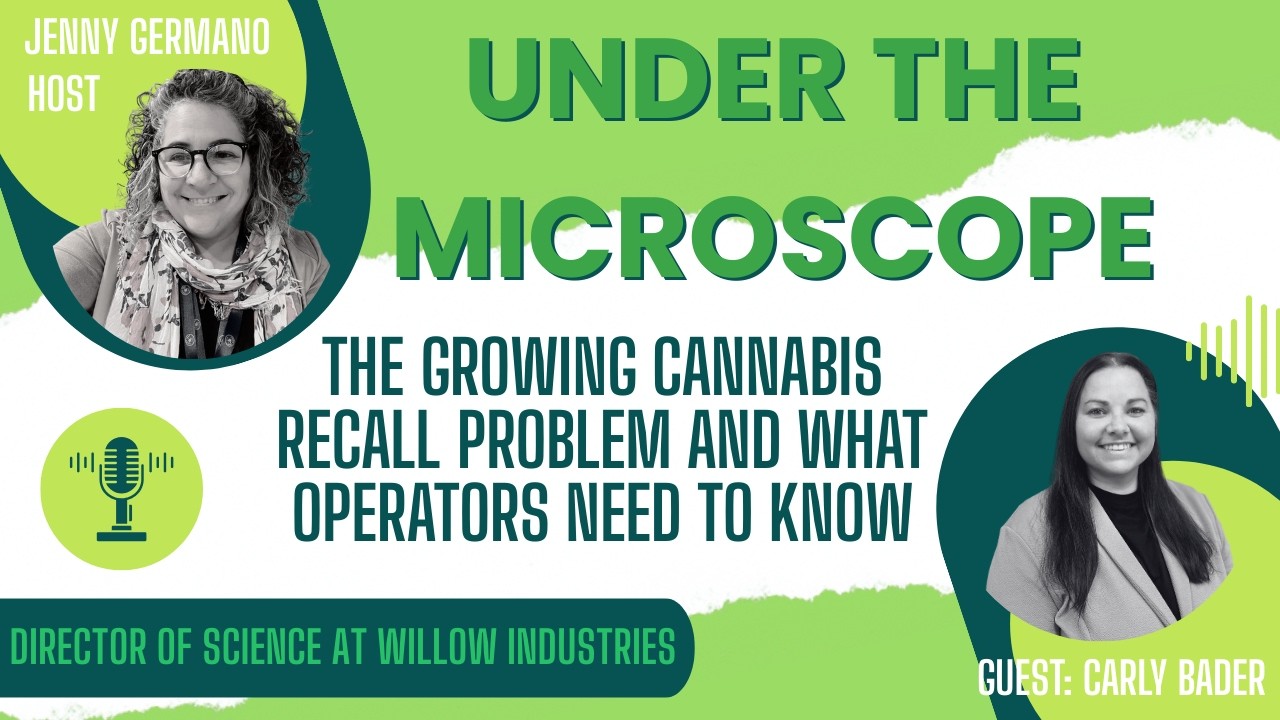 JENNY GERMANO
HOST

UNDER THE MICROSCOPE

THE GROWING CANNABIS RECALL PROBLEM AND WHAT OPERATORS NEED TO KNOW

DIRECTOR OF SCIENCE AT WILLOW INDUSTRIES

GUEST: CARLY BADER